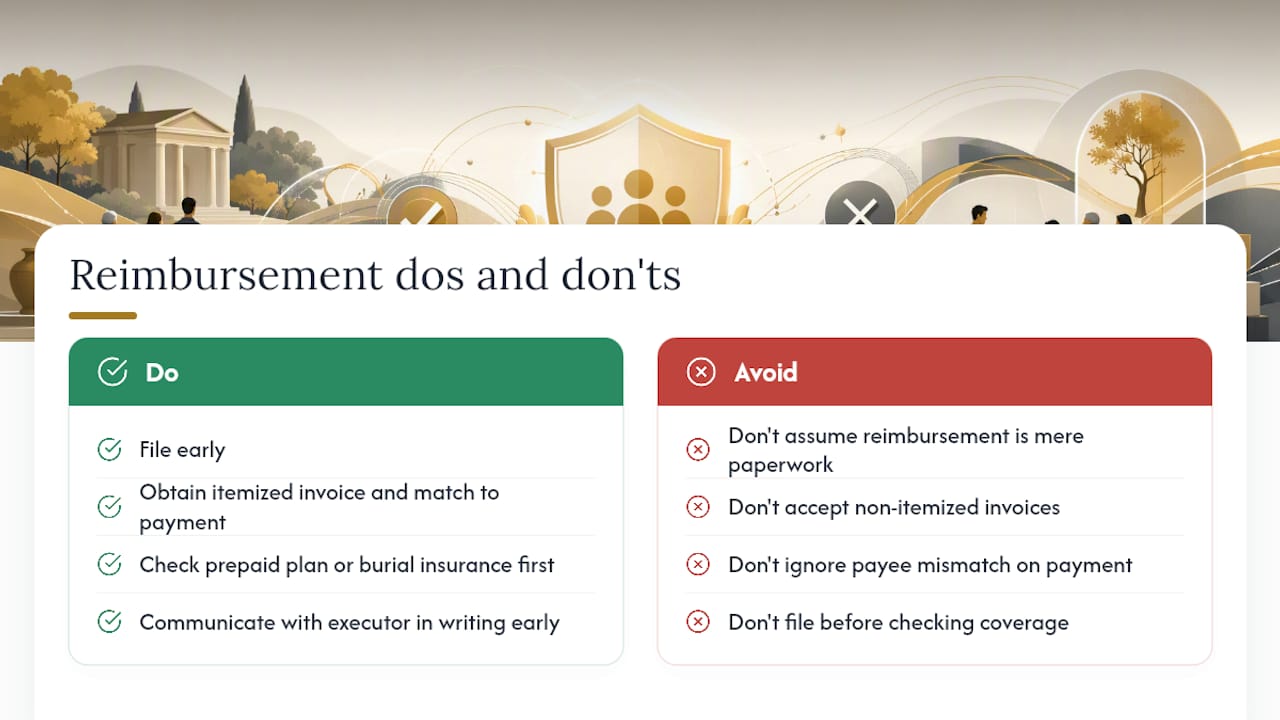 Reimbursement dos and don'ts

Do

File early

Obtain itemized invoice and match to payment

Check prepaid plan or burial insurance first

Communicate with executor in writing early

Avoid

Don't assume reimbursement is mere paperwork

Don't accept non-itemized invoices

Don't ignore payee mismatch on payment

Don't file before checking coverage